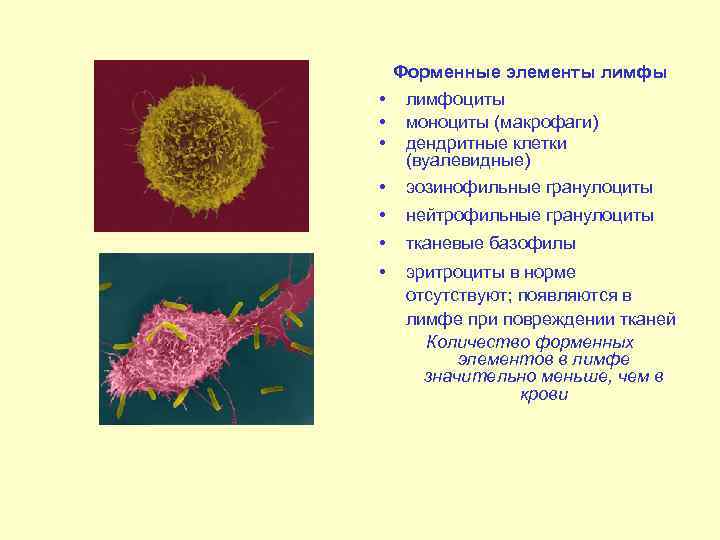 Форменные элементы лимфы

• лимфоциты
• моноциты (макрофаги)
• дендритные клетки (вуалевидные)
• эозинофильные гранулоциты
• нейтрофильные гранулоциты
• тканевые базофилы
• эритроциты в норме отсутствуют; появляются в лимфе при повреждении тканей

Количество форменных элементов в лимфе значительно меньше, чем в крови